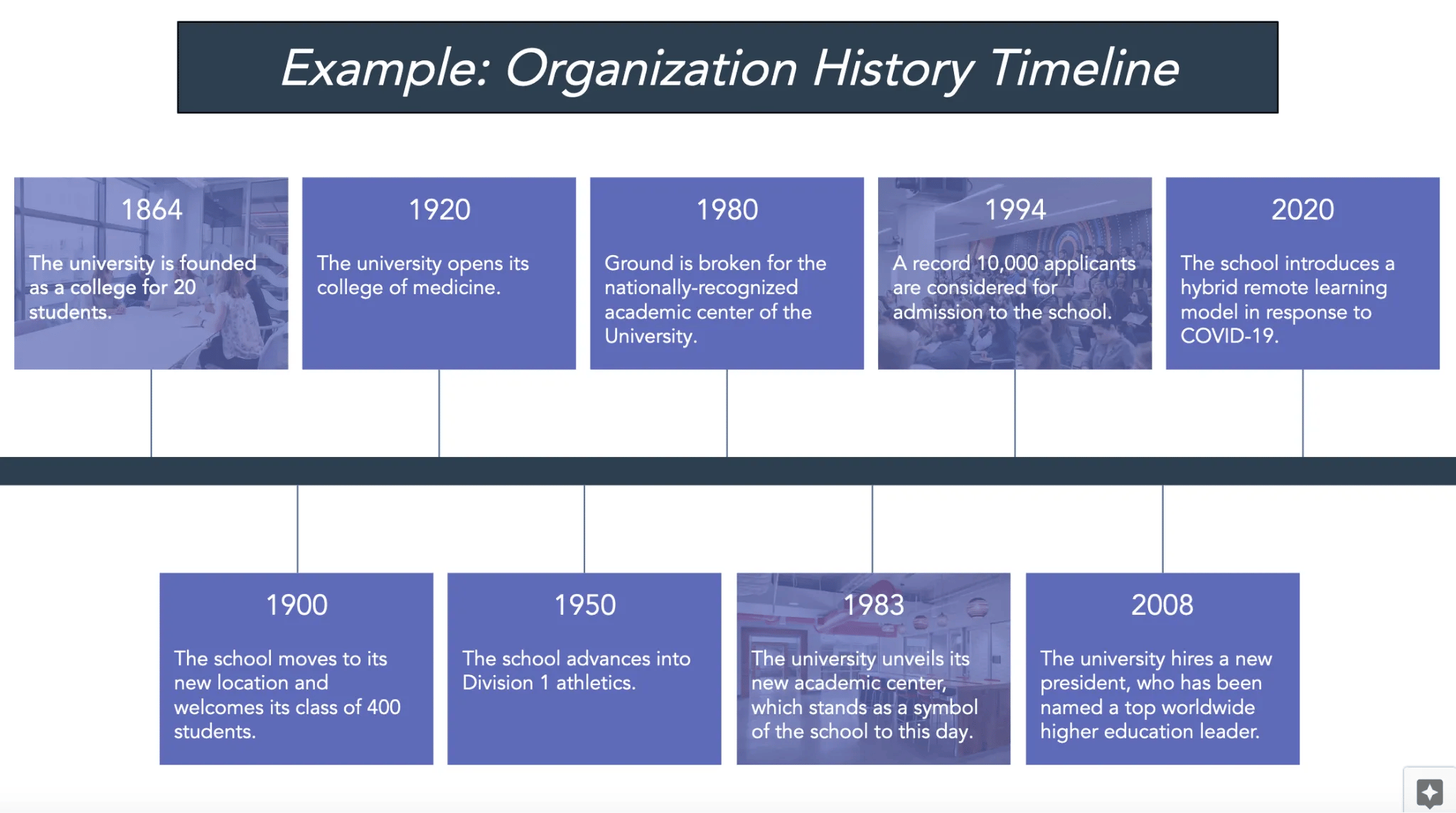 Example: Organization History Timeline

1864

The university is founded as a college for 20 students.

1920

The university opens its college of medicine.

1980

Ground is broken for the nationally-recognized academic center of the University.

1994

A record 10,000 applicants are considered for admission to the school.

2020

The school introduces a hybrid remote learning model in response to COVID-19.

1900

The school moves to its new location and welcomes its class of 400 students.

1950

The school advances into Division 1 athletics.

1983

The university unveils its new academic center, which stands as a symbol of the school to this day.

2008

The university hires a new president, who has been named a top worldwide higher education leader.